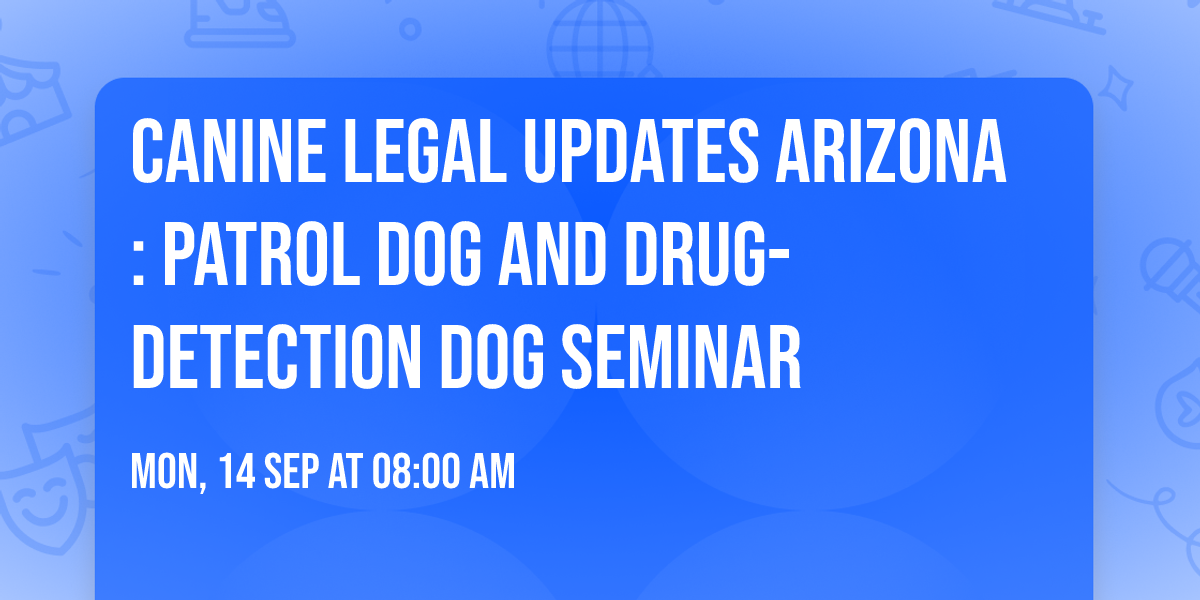 CANINE LEGAL UPDATES ARIZONA : PATROL DOG AND DRUG-DETECTION DOG SEMINAR

MON, 14 SEP AT 08:00 AM